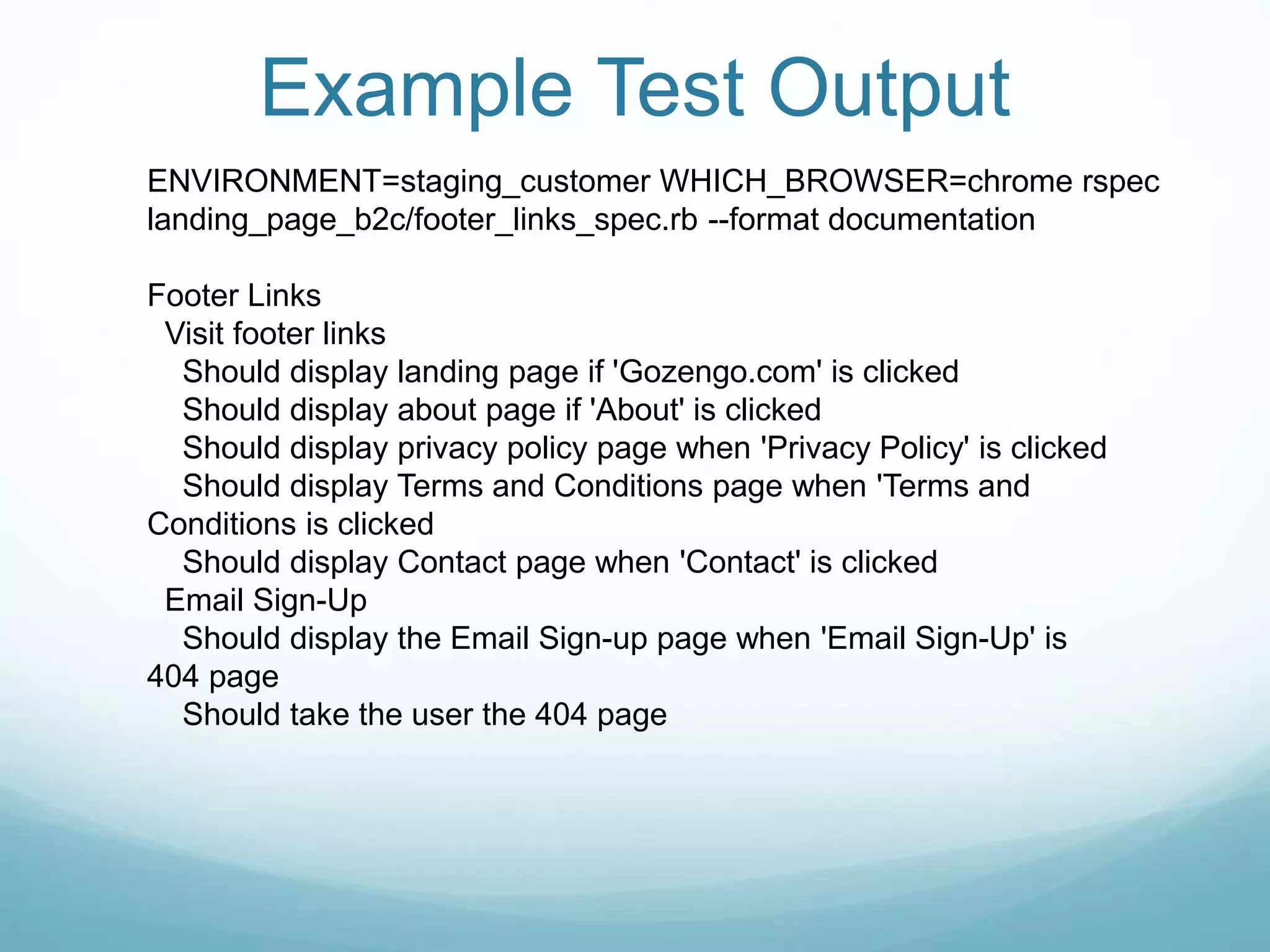 Example Test Output

ENVIRONMENT=staging_customer WHICH_BROWSER=chrome rspec landing_page_b2c/footer_links_spec.rb --format documentation

Footer Links
  Visit footer links
    Should display landing page if 'Gozengo.com' is clicked
    Should display about page if 'About' is clicked
    Should display privacy policy page when 'Privacy Policy' is clicked
    Should display Terms and Conditions page when 'Terms and Conditions is clicked
    Should display Contact page when 'Contact' is clicked
  Email Sign-Up
    Should display the Email Sign-up page when 'Email Sign-Up' is
404 page
    Should take the user the 404 page